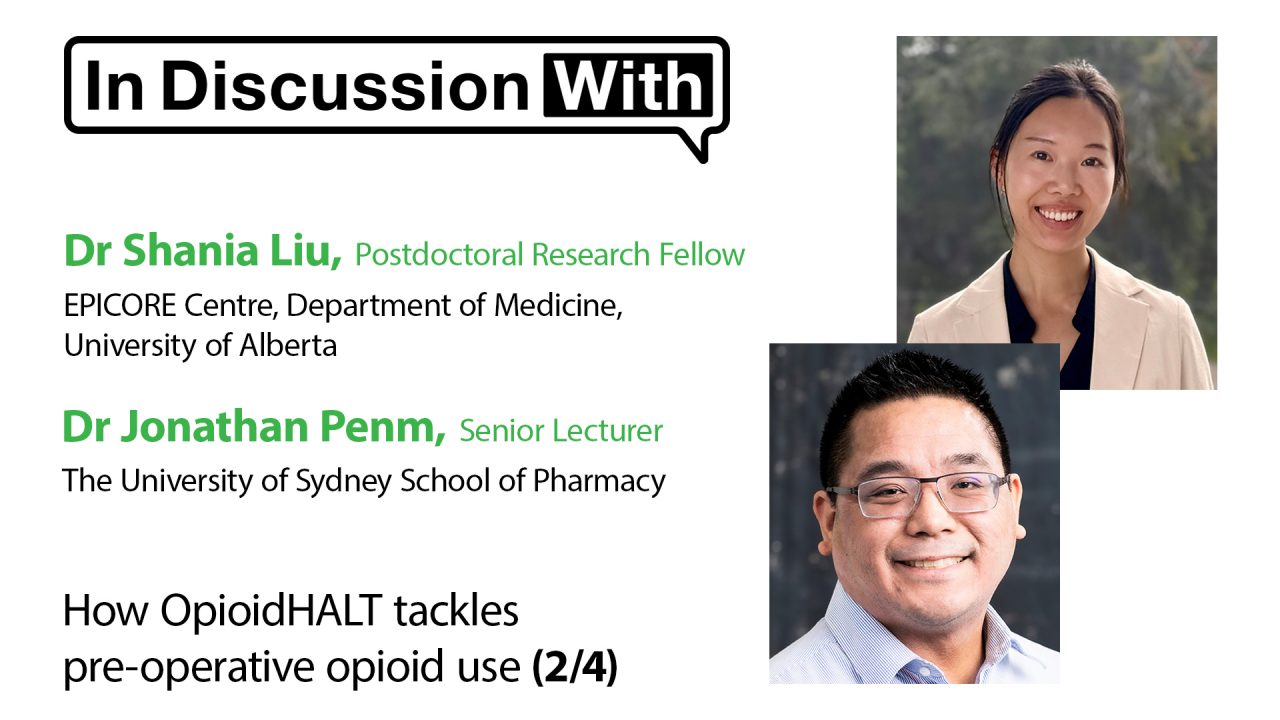 In Discussion With

Dr Shania Liu, Postdoctoral Research Fellow
EPICORE Centre, Department of Medicine, University of Alberta

Dr Jonathan Penm, Senior Lecturer
The University of Sydney School of Pharmacy

How OpioidHALT tackles pre-operative opioid use (2/4)